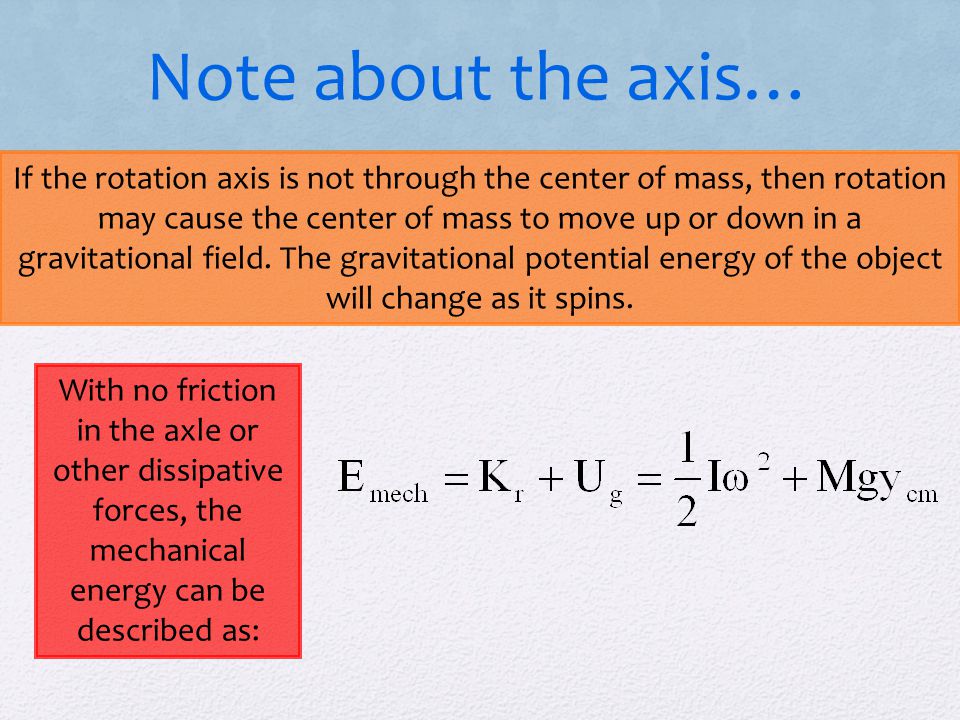 Note about the axis…

If the rotation axis is not through the center of mass, then rotation may cause the center of mass to move up or down in a gravitational field. The gravitational potential energy of the object will change as it spins.

With no friction in the axle or other dissipative forces, the mechanical energy can be described as:

$E_{mech} = K_r + U_g = \frac{1}{2}I\omega^2 + Mgy_{cm}$